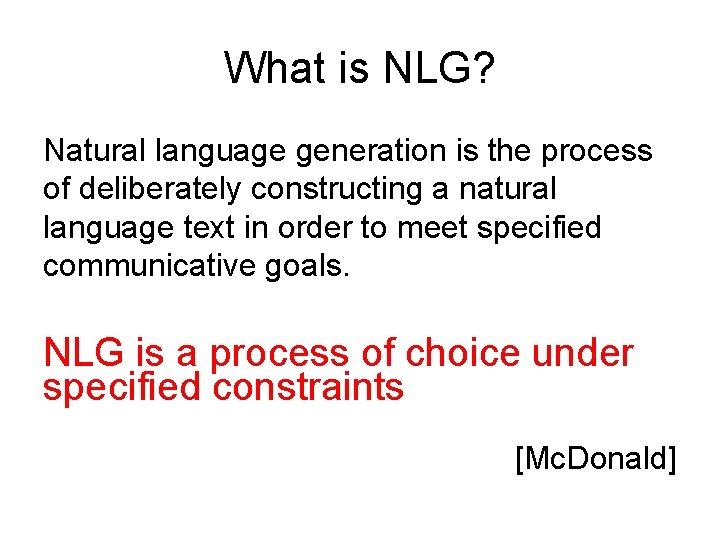 What is NLG?

Natural language generation is the process of deliberately constructing a natural language text in order to meet specified communicative goals.

NLG is a process of choice under specified constraints

[McDonald]